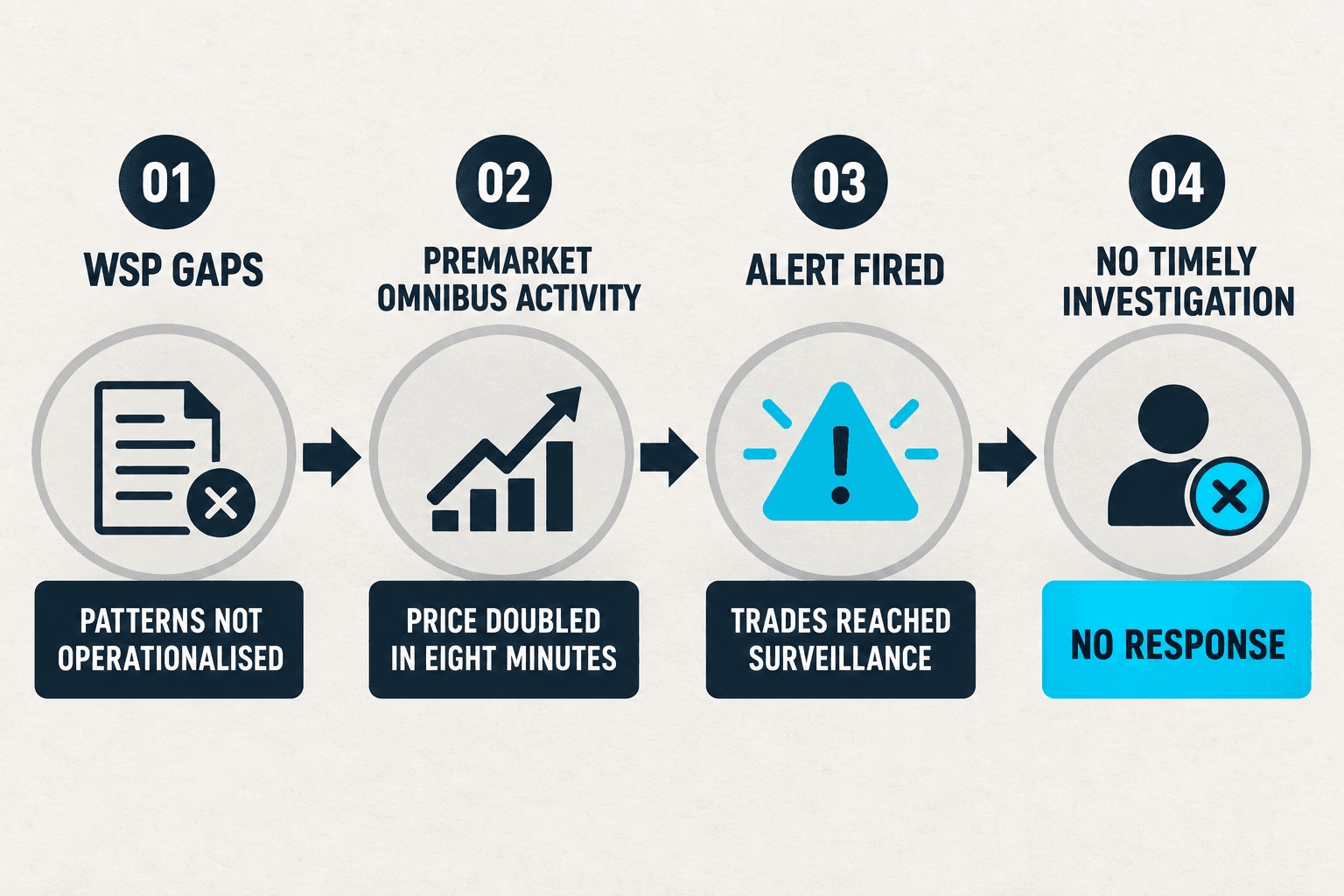 01

WSP GAPS

PATTERNS NOT OPERATIONALISED

02

PREMARKET OMNIBUS ACTIVITY

PRICE DOUBLED IN EIGHT MINUTES

03

ALERT FIRED

TRADES REACHED SURVEILLANCE

04

NO TIMELY INVESTIGATION

NO RESPONSE